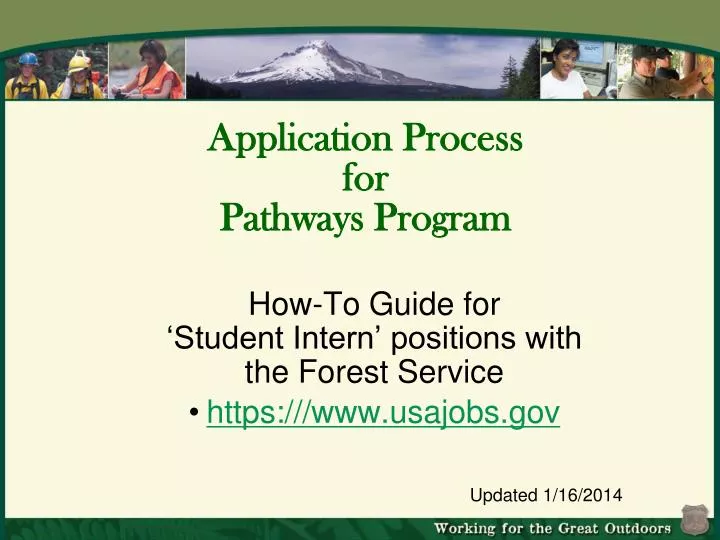 Application Process for Pathways Program

How-To Guide for 'Student Intern' positions with the Forest Service

• https:///www.usajobs.gov

Updated 1/16/2014

Working for the Great Outdoors